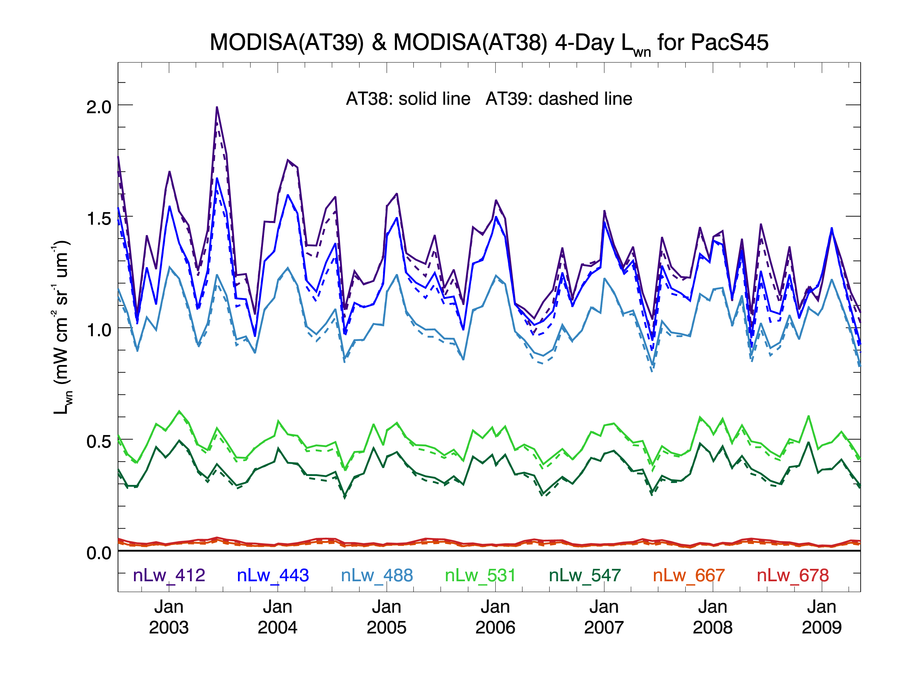 MODISA(AT39) & MODISA(AT38) 4-Day $L_{wn}$ for PacS45

AT38: solid line AT39: dashed line

$L_{wn}$ (mW cm$^{-2}$ sr$^{-1}$ um$^{-1}$)

2.0
1.5
1.0
0.5
0.0

nLw_412 nLw_443 nLw_488 nLw_531 nLw_547 nLw_667 nLw_678

Jan 2003
Jan 2004
Jan 2005
Jan 2006
Jan 2007
Jan 2008
Jan 2009